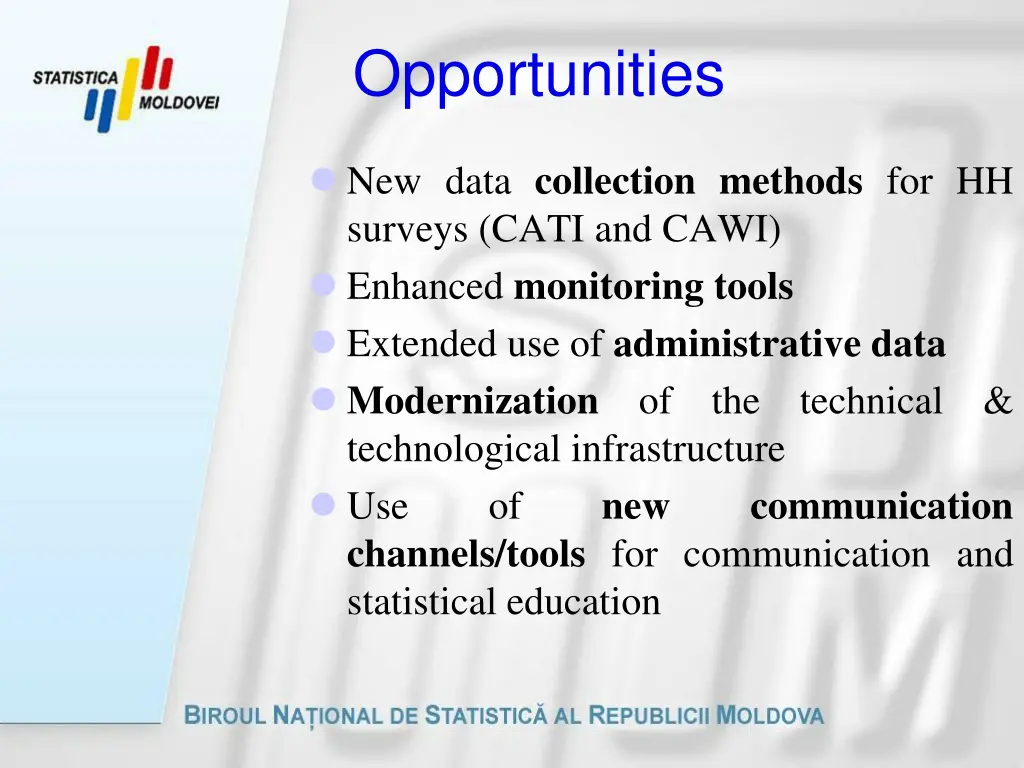 STATISTICA MOLDOVEI

Opportunities

New data collection methods for HH surveys (CATI and CAWI)

Enhanced monitoring tools

Extended use of administrative data

Modernization of the technical & technological infrastructure

Use of new communication channels/tools for communication and statistical education

BIROUL NAȚIONAL DE STATISTICĂ AL REPUBLICII MOLDOVA